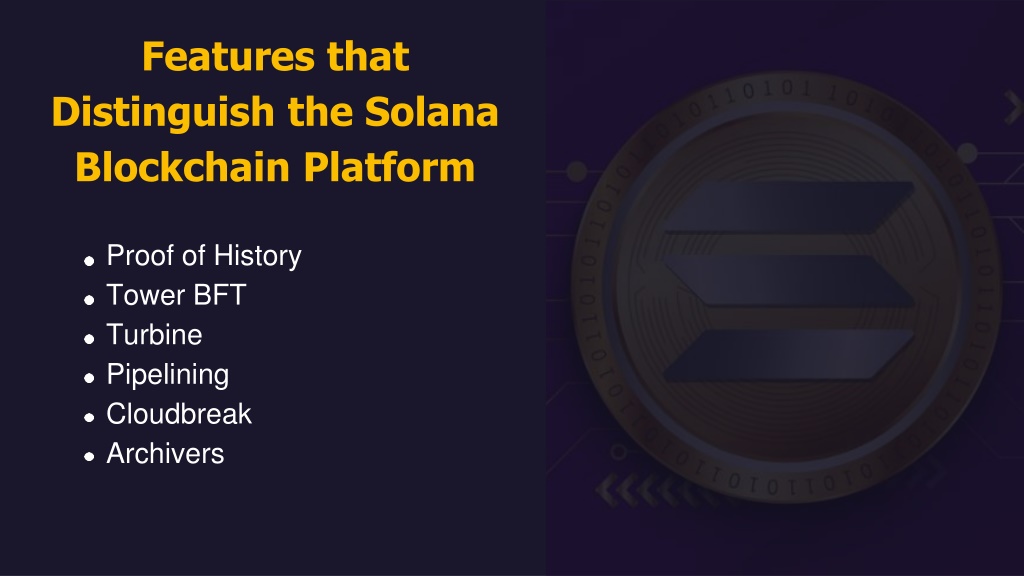 Features that Distinguish the Solana Blockchain Platform

- Proof of History
- Tower BFT
- Turbine
- Pipelining
- Cloudbreak
- Archivers